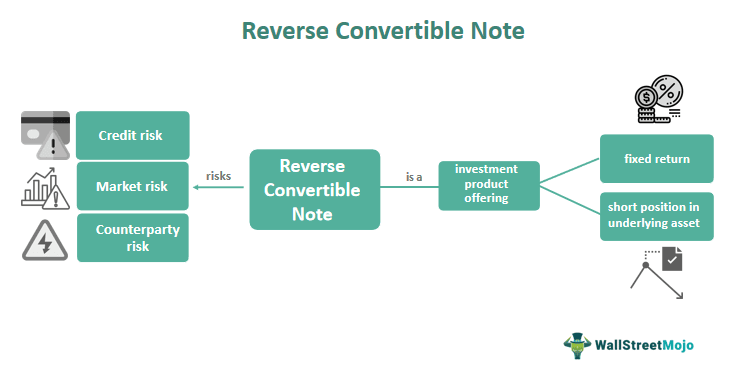 Reverse Convertible Note

Credit risk

Market risk

Counterparty risk

risks

Reverse Convertible Note

is a

investment product offering

fixed return

short position in underlying asset

WallStreetMojo